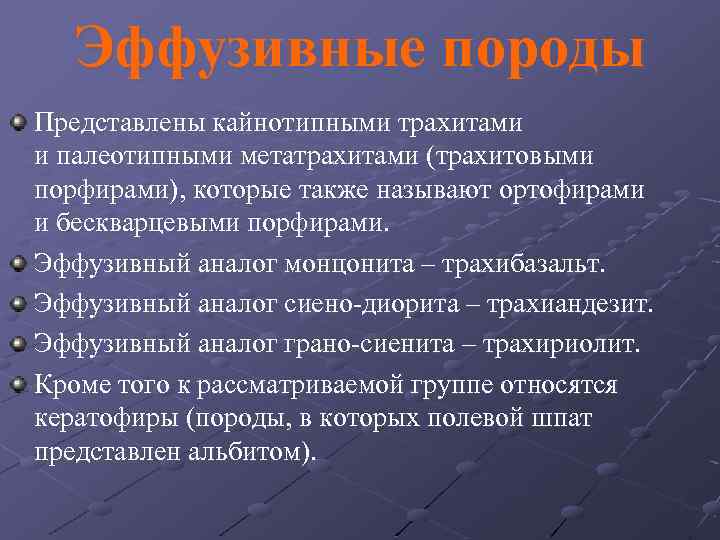 Эффузивные породы

Представлены кайнотипными трахитами и палеотипными метатрахитами (трахитовыми порфирами), которые также называют ортофирами и бескварцевыми порфирами.

Эффузивный аналог монцонита – трахибазальт.

Эффузивный аналог сиено-диорита – трахиандезит.

Эффузивный аналог грано-сиенита – трахириолит.

Кроме того к рассматриваемой группе относятся кератофиры (породы, в которых полевой шпат представлен альбитом).